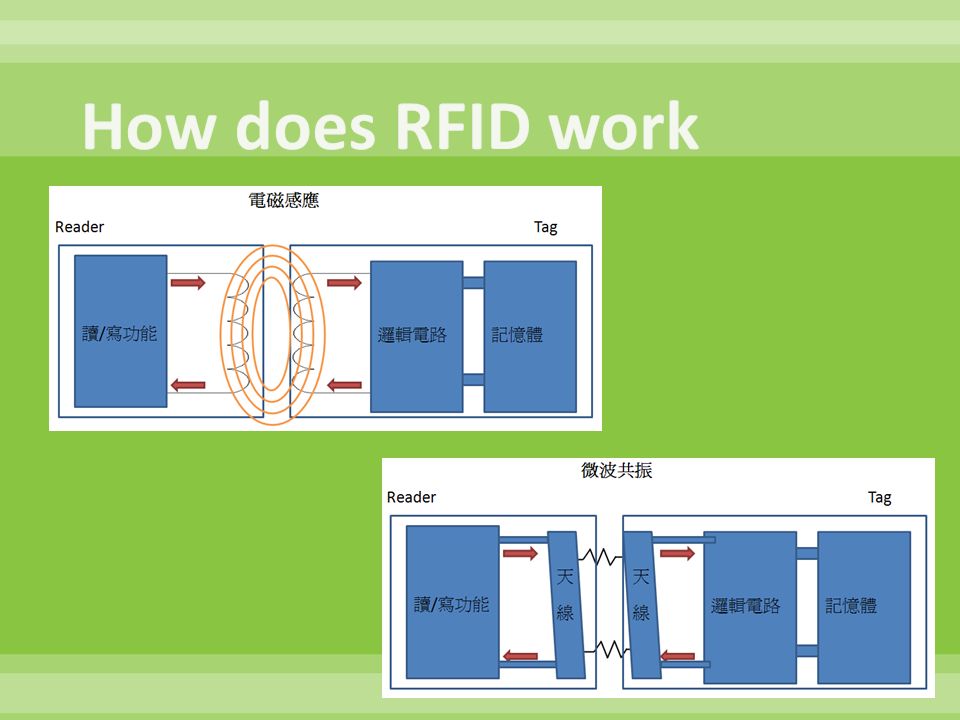 How does RFID work

電磁感應

Reader

Tag

讀/寫功能

邏輯電路

記憶體

微波共振

Reader

Tag

讀/寫功能

天線

天線

邏輯電路

記憶體